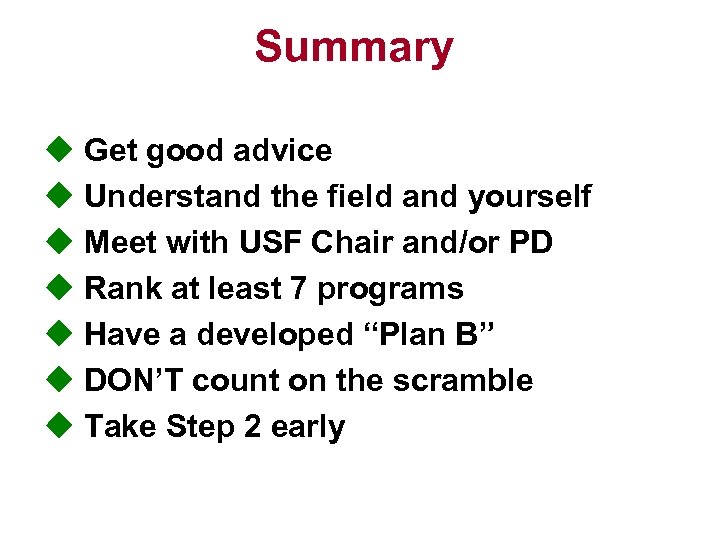 Summary

◆ Get good advice
◆ Understand the field and yourself
◆ Meet with USF Chair and/or PD
◆ Rank at least 7 programs
◆ Have a developed “Plan B”
◆ DON’T count on the scramble
◆ Take Step 2 early